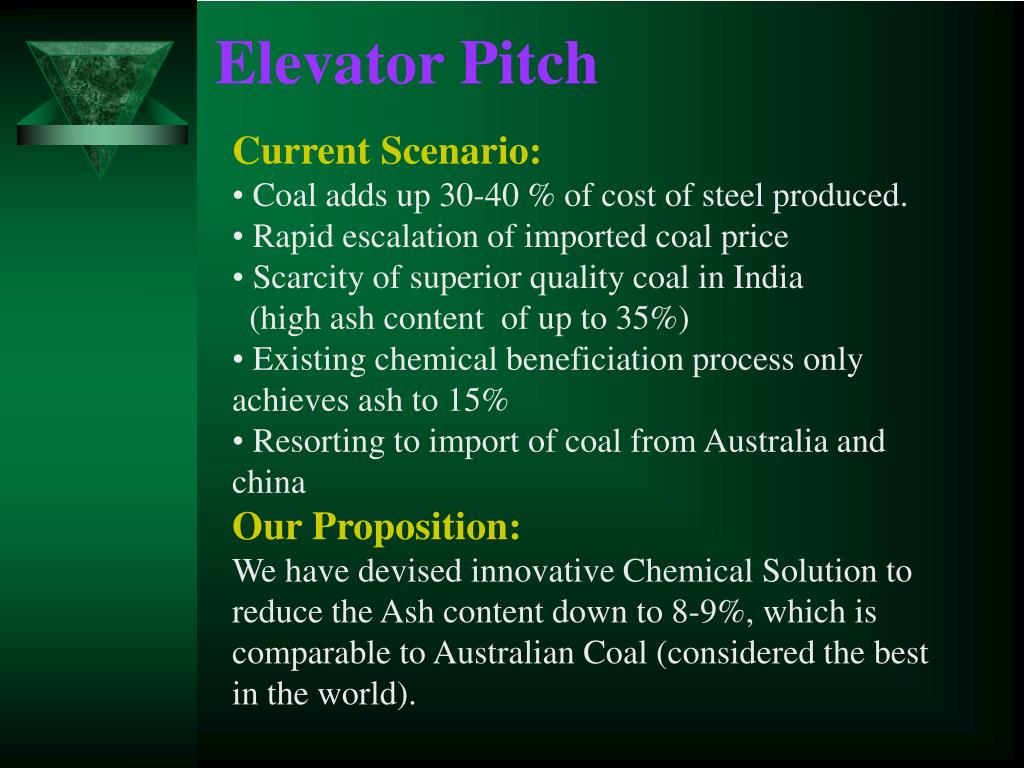 Elevator Pitch

Current Scenario:
• Coal adds up 30-40 % of cost of steel produced.
• Rapid escalation of imported coal price
• Scarcity of superior quality coal in India (high ash content of up to 35%)
• Existing chemical beneficiation process only achieves ash to 15%
• Resorting to import of coal from Australia and china

Our Proposition:
We have devised innovative Chemical Solution to reduce the Ash content down to 8-9%, which is comparable to Australian Coal (considered the best in the world).